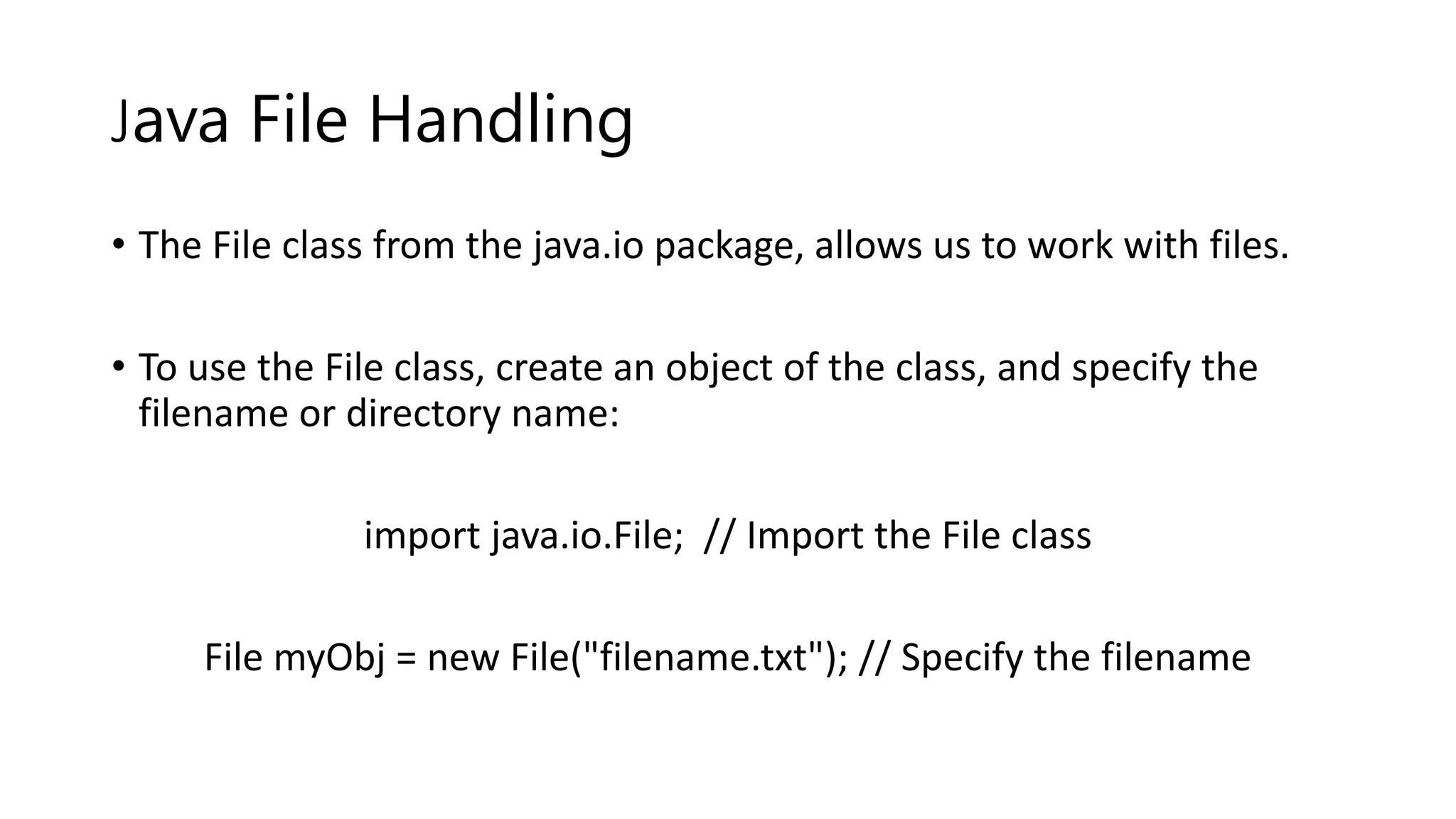 Java File Handling

• The File class from the java.io package, allows us to work with files.

• To use the File class, create an object of the class, and specify the filename or directory name:

import java.io.File;  // Import the File class

File myObj = new File("filename.txt"); // Specify the filename